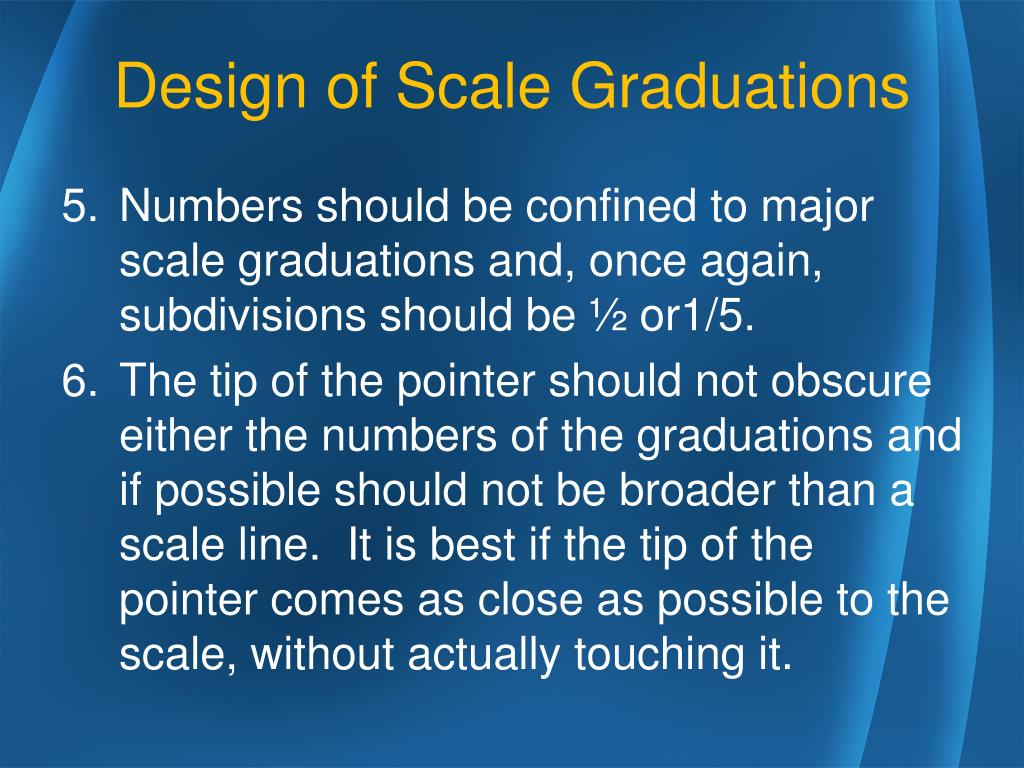 Design of Scale Graduations

5. Numbers should be confined to major scale graduations and, once again, subdivisions should be ½ or1/5.

6. The tip of the pointer should not obscure either the numbers of the graduations and if possible should not be broader than a scale line.  It is best if the tip of the pointer comes as close as possible to the scale, without actually touching it.